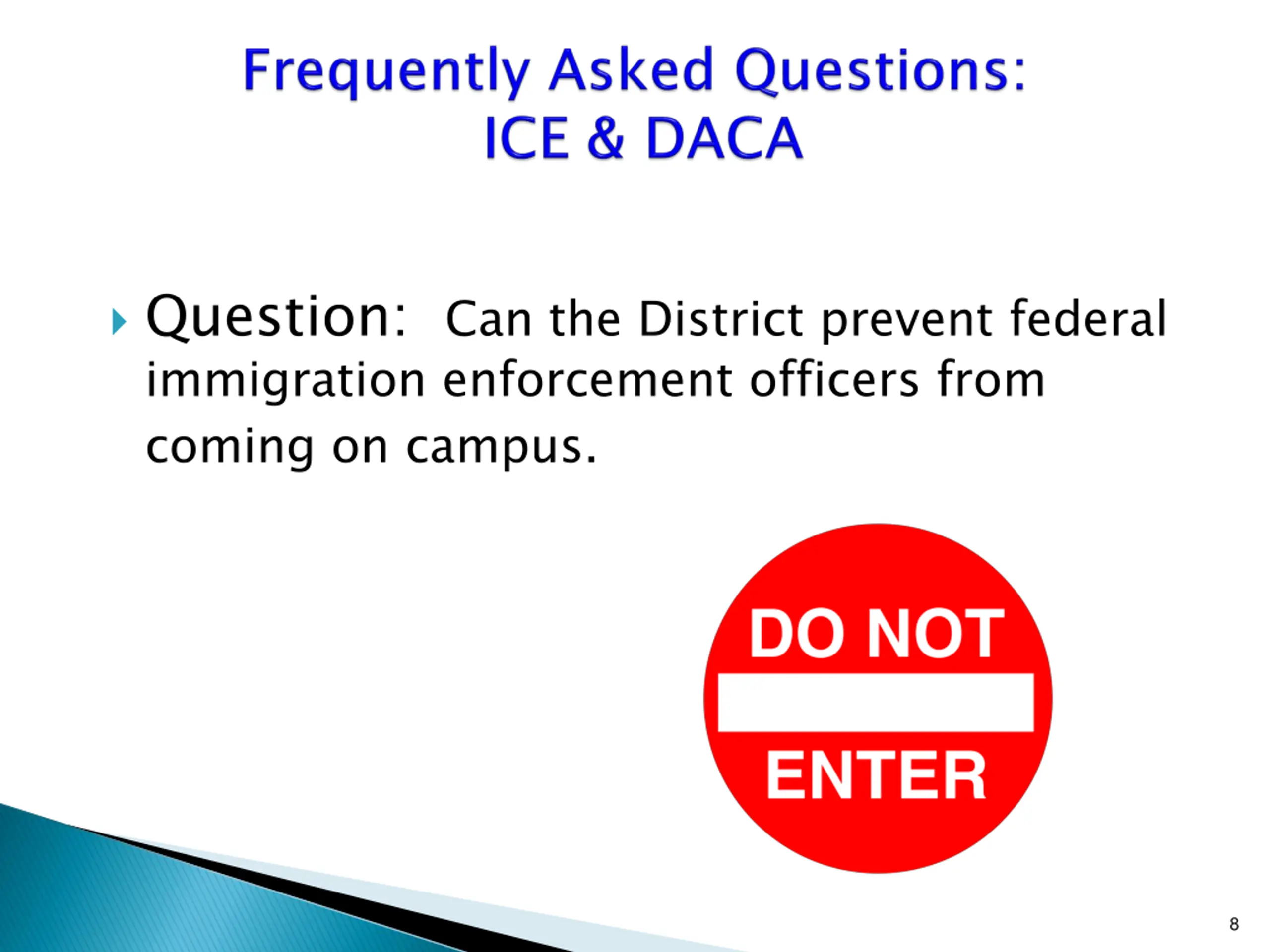 Frequently Asked Questions:
ICE & DACA

Question: Can the District prevent federal immigration enforcement officers from coming on campus.

DO NOT
ENTER

8